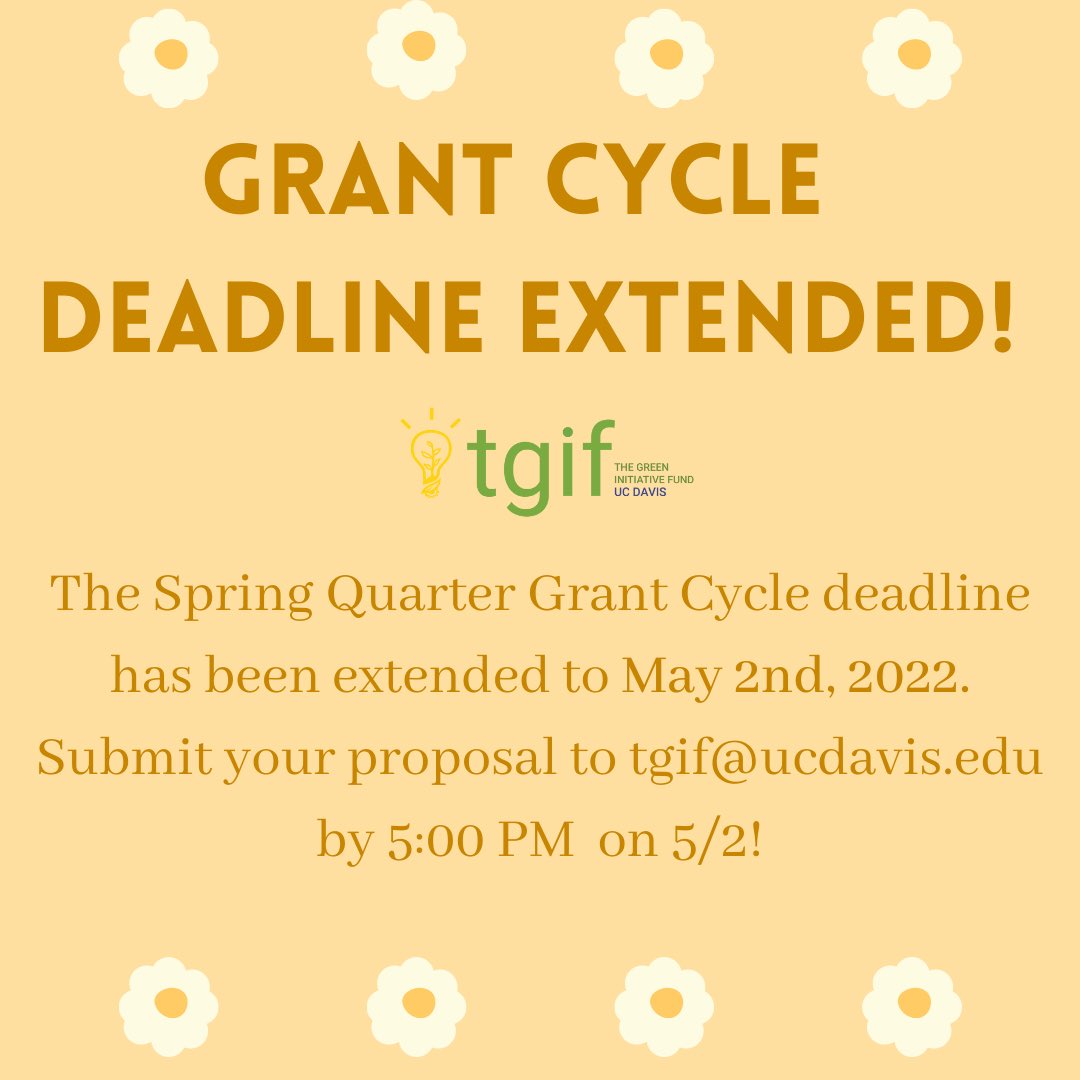 GRANT CYCLE DEADLINE EXTENDED!

tgif
THE GREEN INITIATIVE FUND
UC DAVIS

The Spring Quarter Grant Cycle deadline has been extended to May 2nd, 2022. Submit your proposal to tgif@ucdavis.edu by 5:00 PM on 5/2!